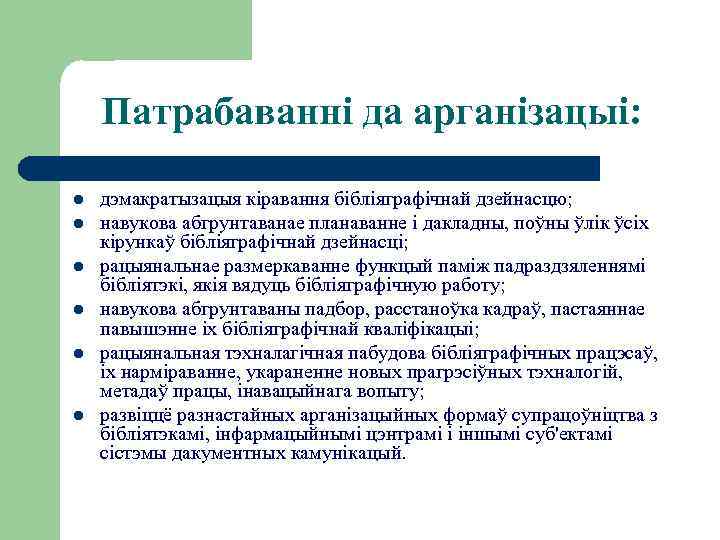 Патрабаванні да арганізацыі:

- дэмакратызацыя кіравання бібліяграфічнай дзейнасцю;
- навукова абгрунтаванае планаванне і дакладны, поўны ўлік ўсіх кірункаў бібліяграфічнай дзейнасці;
- рацыянальнае размеркаванне функцый паміж падраздзяленнямі бібліятэкі, якія вядуць бібліяграфічную работу;
- навукова абгрунтаваны падбор, расстаноўка кадраў, пастаяннае павышэнне іх бібліяграфічнай кваліфікацыі;
- рацыянальная тэхналагічная пабудова бібліяграфічных працэсаў, іх нарміраванне, укараненне новых прагрэсіўных тэхналогій, метадаў працы, інавацыйнага вопыту;
- развіццё разнастайных арганізацыйных формаў супрацоўніцтва з бібліятэкамі, інфармацыйнымі цэнтрамі і іншымі суб'ектамі сістэмы дакументных камунікацый.